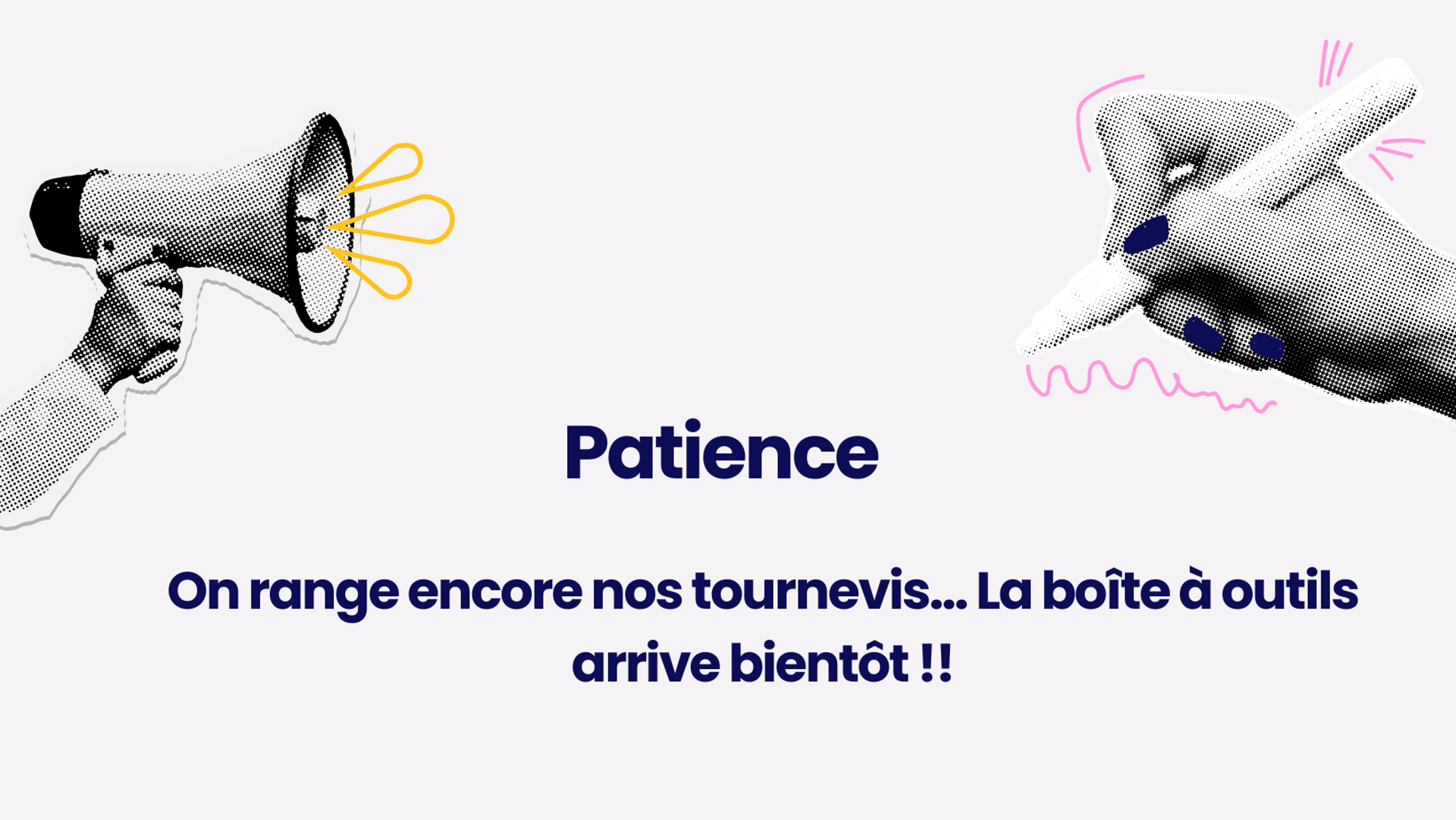 Patience

On range encore nos tournevis... La boîte à outils arrive bientôt !!